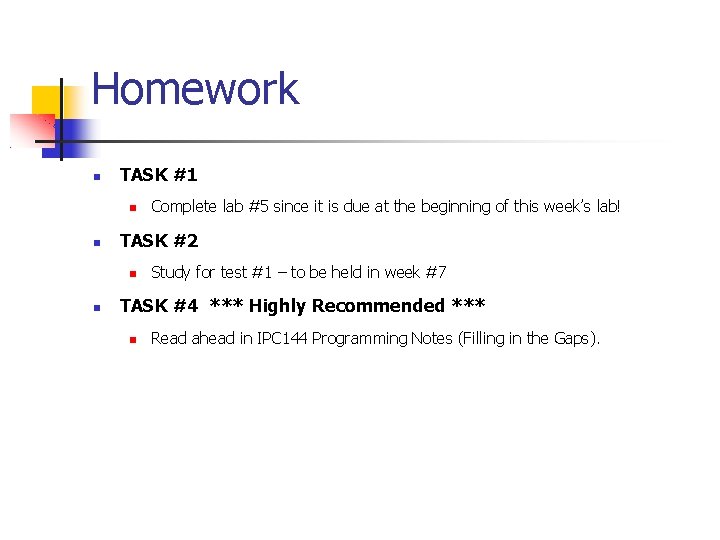 Homework

TASK #1

Complete lab #5 since it is due at the beginning of this week's lab!

TASK #2

Study for test #1 – to be held in week #7

TASK #4 *** Highly Recommended ***

Read ahead in IPC144 Programming Notes (Filling in the Gaps).